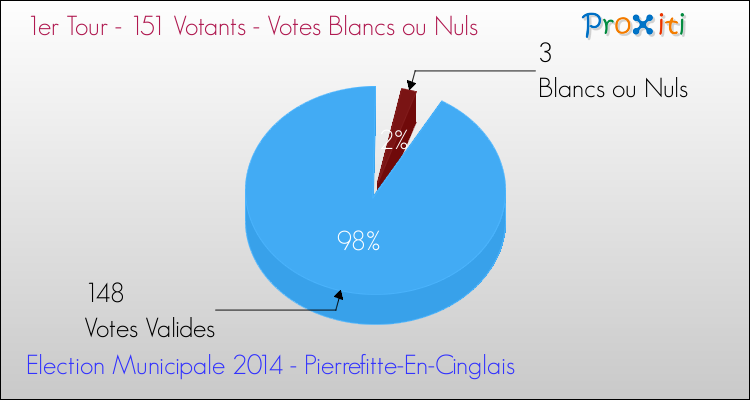 1er Tour - 151 Votants - Votes Blancs ou Nuls

Proxiti

3
Blancs ou Nuls

2%

98%

148
Votes Valides

Election Municipale 2014 - Pierrefitte-En-Cinglais